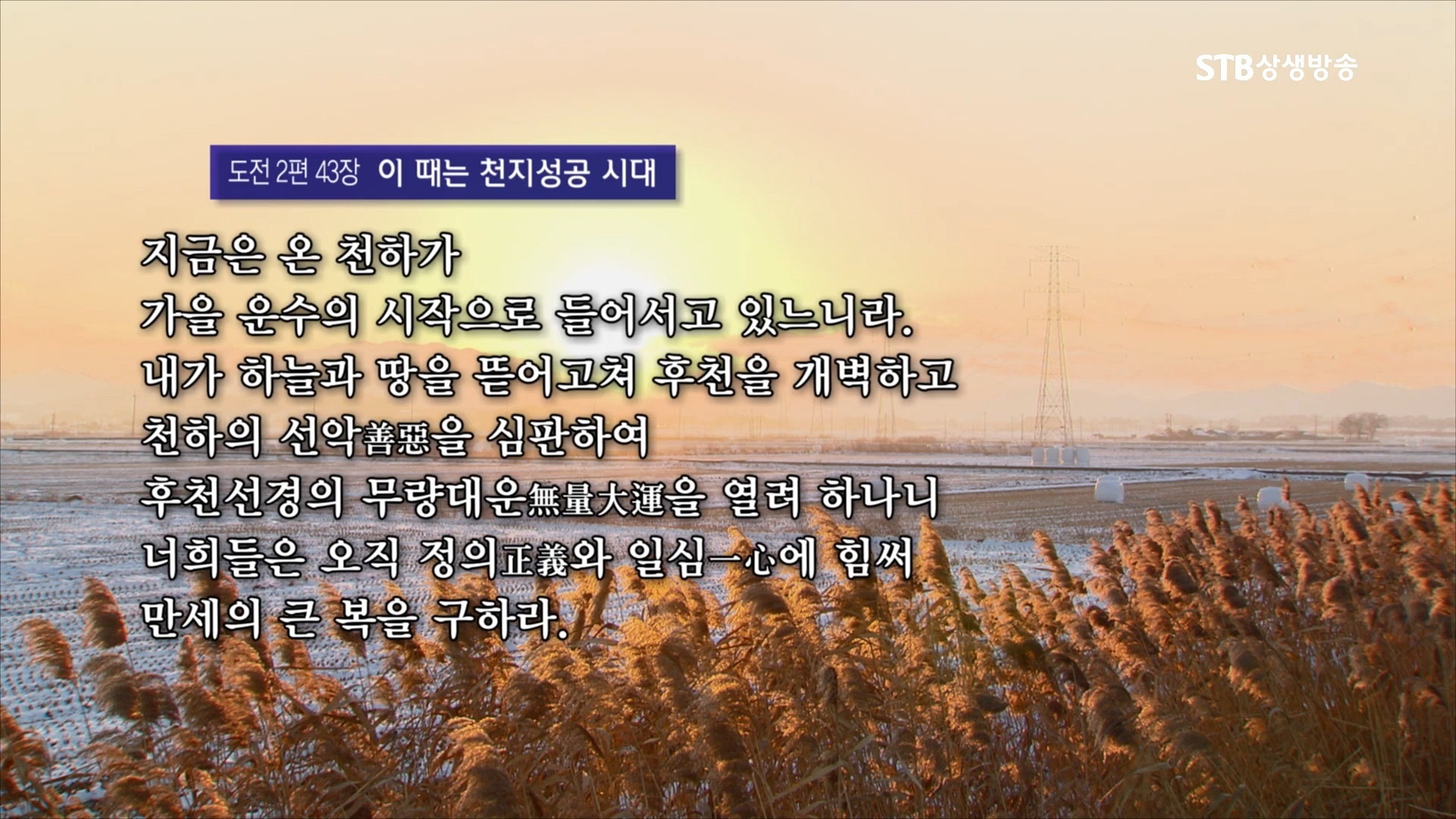 STB상생방송

도전 2편 43장 이 때는 천지성공 시대

지금은 온 천하가
가을 운수의 시작으로 들어서고 있느니라.
내가 하늘과 땅을 뜯어고쳐 후천을 개벽하고
천하의 선악善惡을 심판하여
후천선경의 무량대운無量大運을 열려 하나니
너희들은 오직 정의正義와 일심一心에 힘써
만세의 큰 복을 구하라.